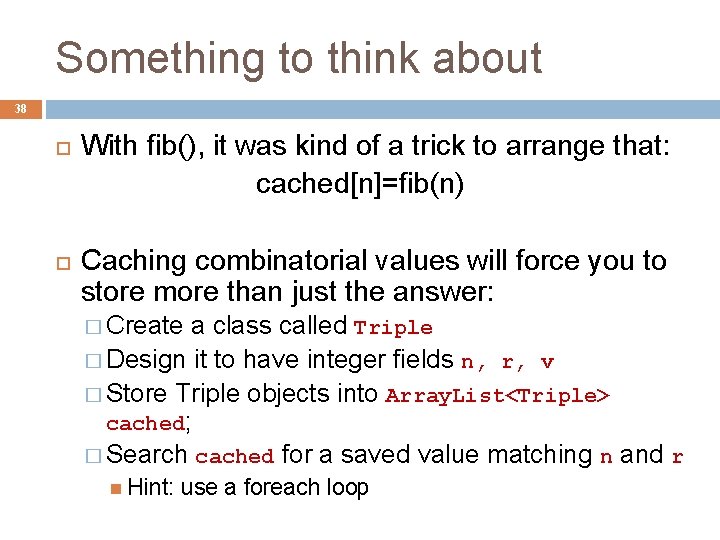 Something to think about

38

With fib(), it was kind of a trick to arrange that:
cached[n]=fib(n)

Caching combinatorial values will force you to store more than just the answer:

Create a class called Triple

Design it to have integer fields n, r, v

Store Triple objects into ArrayList<Triple> cached;

Search cached for a saved value matching n and r

Hint: use a foreach loop